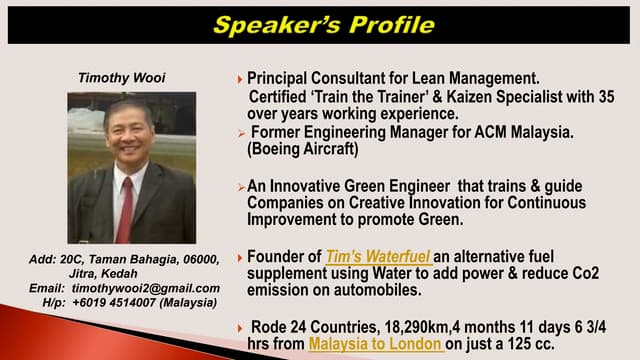 Speaker's Profile

Timothy Wooi

Add: 20C, Taman Bahagia, 06000, Jitra, Kedah
Email: timothywooi2@gmail.com
H/p: +6019 4514007 (Malaysia)

Principal Consultant for Lean Management. Certified 'Train the Trainer' & Kaizen Specialist with 35 over years working experience.

Former Engineering Manager for ACM Malaysia. (Boeing Aircraft)

An Innovative Green Engineer that trains & guide Companies on Creative Innovation for Continuous Improvement to promote Green.

Founder of Tim's Waterfuel an alternative fuel supplement using Water to add power & reduce Co2 emission on automobiles.

Rode 24 Countries, 18,290km,4 months 11 days 6 3/4 hrs from Malaysia to London on just a 125 cc.